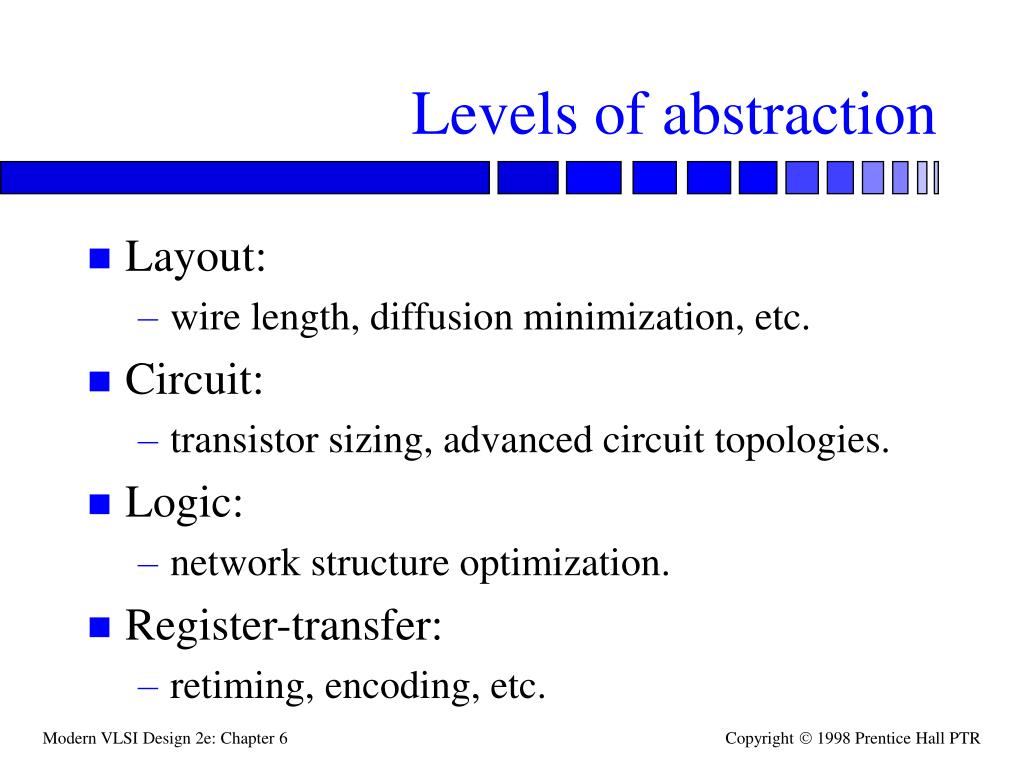 Levels of abstraction

■ Layout:
– wire length, diffusion minimization, etc.

■ Circuit:
– transistor sizing, advanced circuit topologies.

■ Logic:
– network structure optimization.

■ Register-transfer:
– retiming, encoding, etc.

Modern VLSI Design 2e: Chapter 6

Copyright © 1998 Prentice Hall PTR